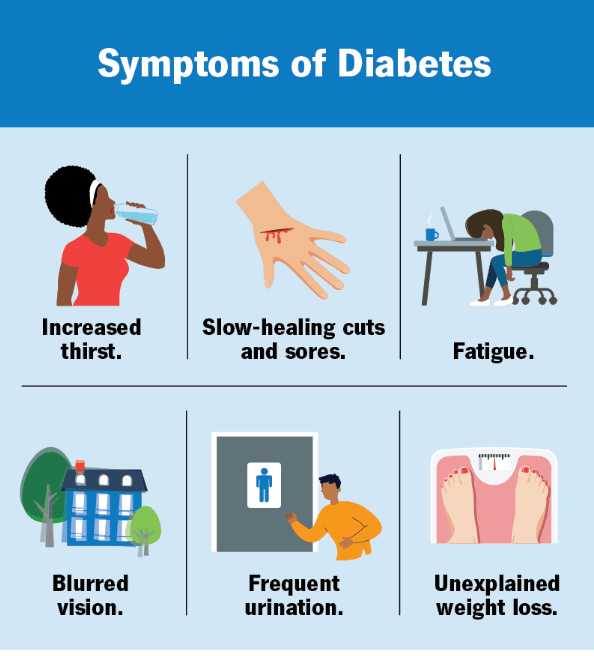 Symptoms of Diabetes

Increased thirst.

Slow-healing cuts and sores.

Fatigue.

Blurred vision.

Frequent urination.

Unexplained weight loss.